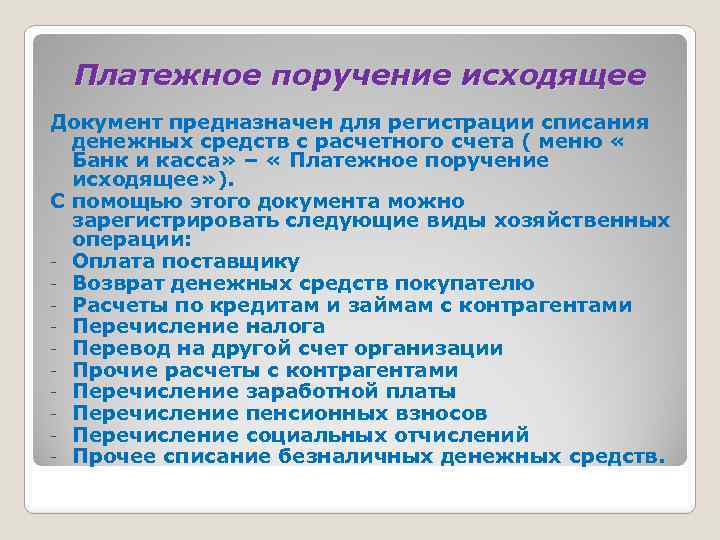 Платежное поручение исходящее

Документ предназначен для регистрации списания денежных средств с расчетного счета ( меню « Банк и касса» – « Платежное поручение исходящее»).

С помощью этого документа можно зарегистрировать следующие виды хозяйственных операции:

- Оплата поставщику
- Возврат денежных средств покупателю
- Расчеты по кредитам и займам с контрагентами
- Перечисление налога
- Перевод на другой счет организации
- Прочие расчеты с контрагентами
- Перечисление заработной платы
- Перечисление пенсионных взносов
- Перечисление социальных отчислений
- Прочее списание безналичных денежных средств.